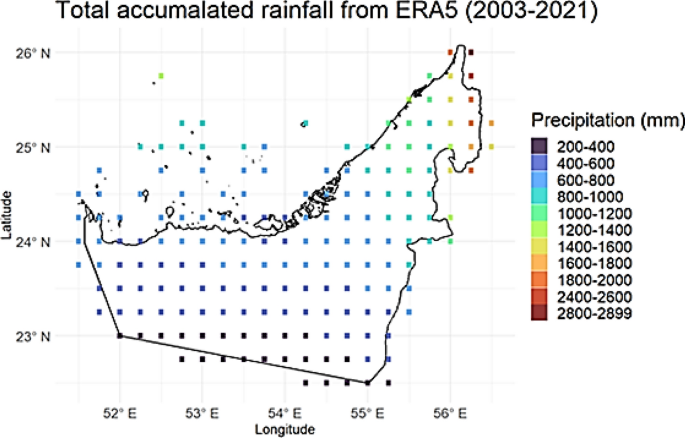 Total accumalated rainfall from ERA5 (2003-2021)

26° N
25° N
24° N
23° N

Latitude

52° E
53° E
54° E
55° E
56° E

Longitude

Precipitation (mm)
200-400
400-600
600-800
800-1000
1000-1200
1200-1400
1400-1600
1600-1800
1800-2000
2400-2600
2800-2899